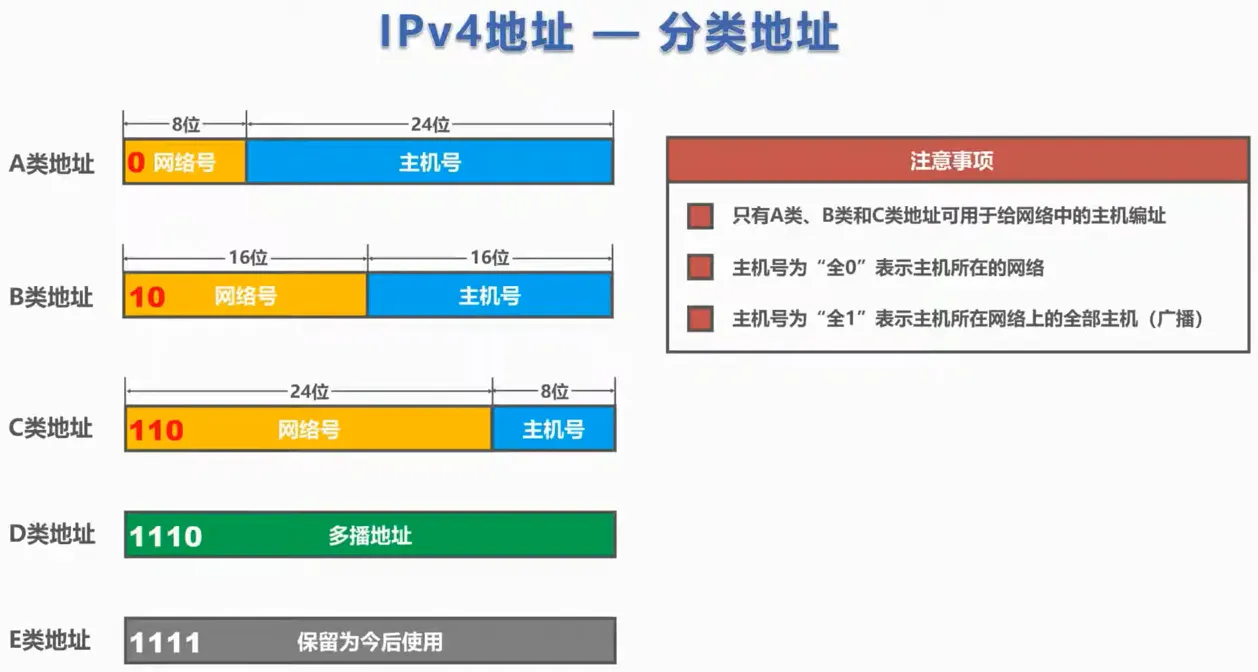 IPv4地址 — 分类地址

8位
24位
A类地址
0 网络号
主机号

16位
16位
B类地址
10 网络号
主机号

24位
8位
C类地址
110 网络号
主机号

D类地址
1110 多播地址

E类地址
1111 保留为今后使用

注意事项

只有A类、B类和C类地址可用于给网络中的主机编址

主机号为“全0”表示主机所在的网络

主机号为“全1”表示主机所在网络上的全部主机（广播）